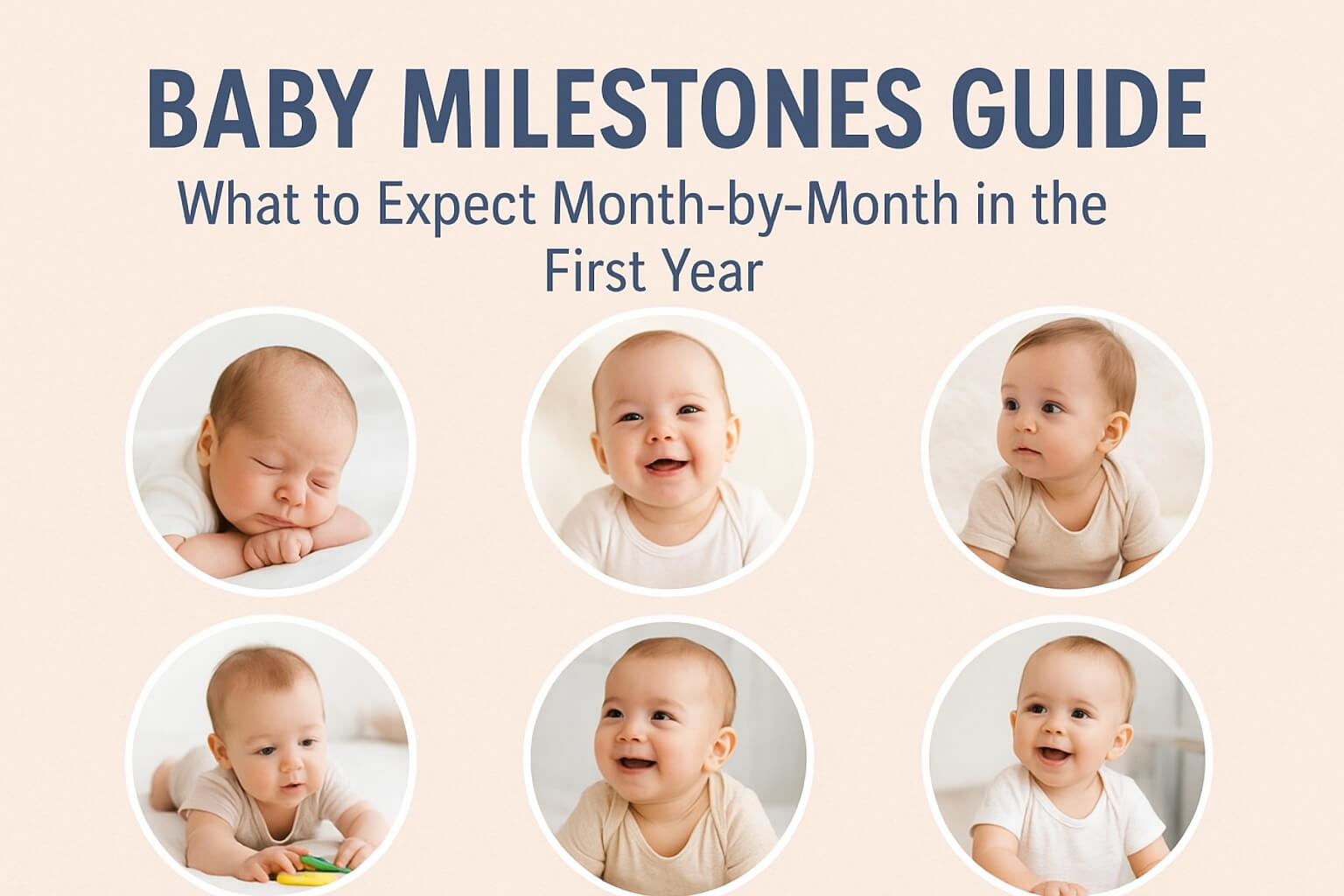 BABY MILESTONES GUIDE

What to Expect Month-by-Month in the First Year